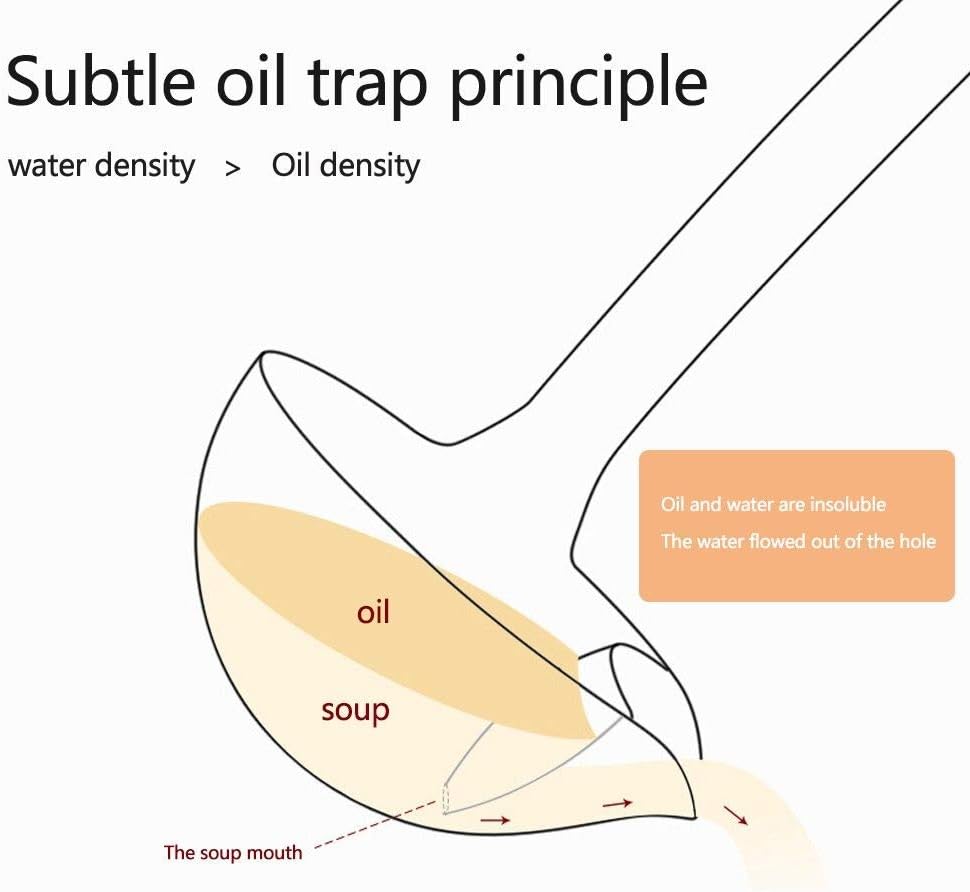 Subtle oil trap principle

water density > Oil density

Oil and water are insoluble
The water flowed out of the hole

oil

soup

The soup mouth